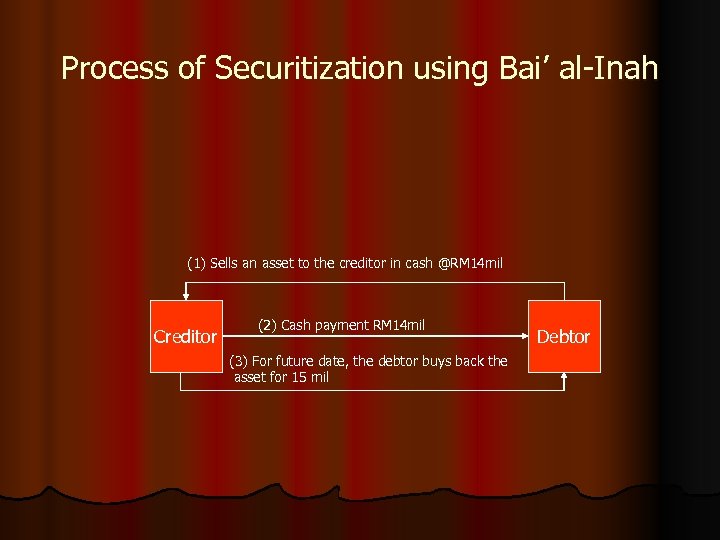 Process of Securitization using Bai’ al-Inah

(1) Sells an asset to the creditor in cash @RM14mil

Creditor

(2) Cash payment RM14mil

Debtor

(3) For future date, the debtor buys back the asset for 15 mil